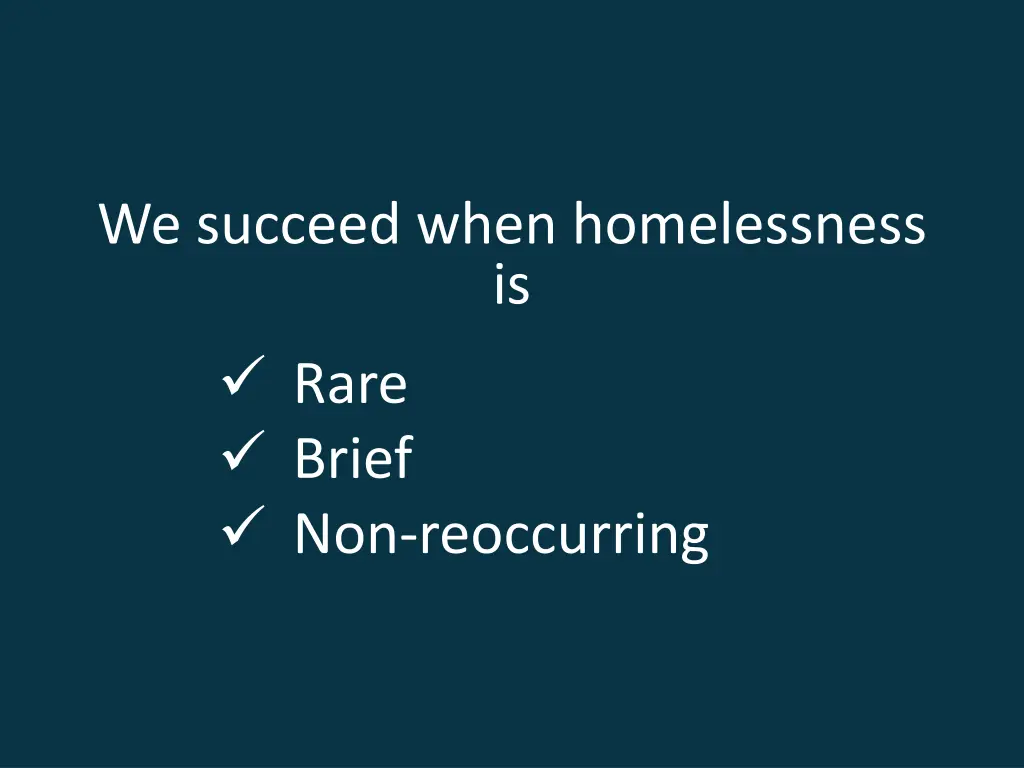 We succeed when homelessness is

✓ Rare
✓ Brief
✓ Non-reoccurring